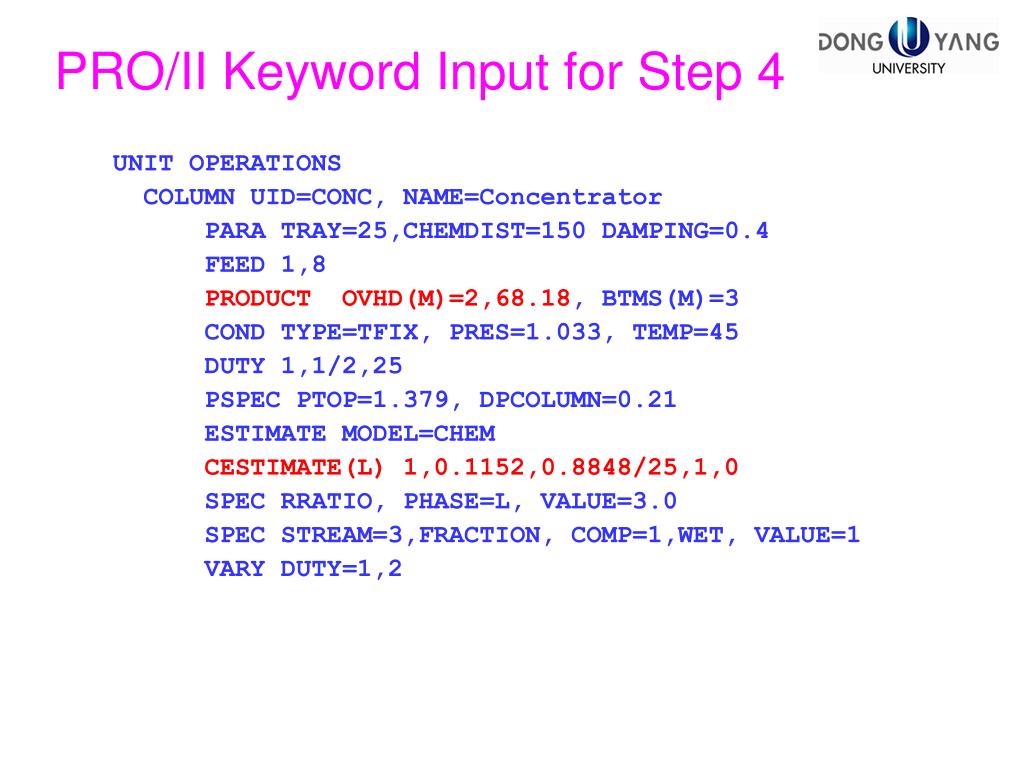 PRO/II Keyword Input for Step 4

DONG YANG UNIVERSITY

UNIT OPERATIONS
COLUMN UID=CONC, NAME=Concentrator
PARA TRAY=25,CHEMDIST=150 DAMPING=0.4
FEED 1,8
PRODUCT OVHD(M)=2,68.18, BTMS(M)=3
COND TYPE=TFIX, PRES=1.033, TEMP=45
DUTY 1,1/2,25
PSPEC PTOP=1.379, DPCOLUMN=0.21
ESTIMATE MODEL=CHEM
CESTIMATE(L) 1,0.1152,0.8848/25,1,0
SPEC RRATIO, PHASE=L, VALUE=3.0
SPEC STREAM=3,FRACTION, COMP=1,WET, VALUE=1
VARY DUTY=1,2